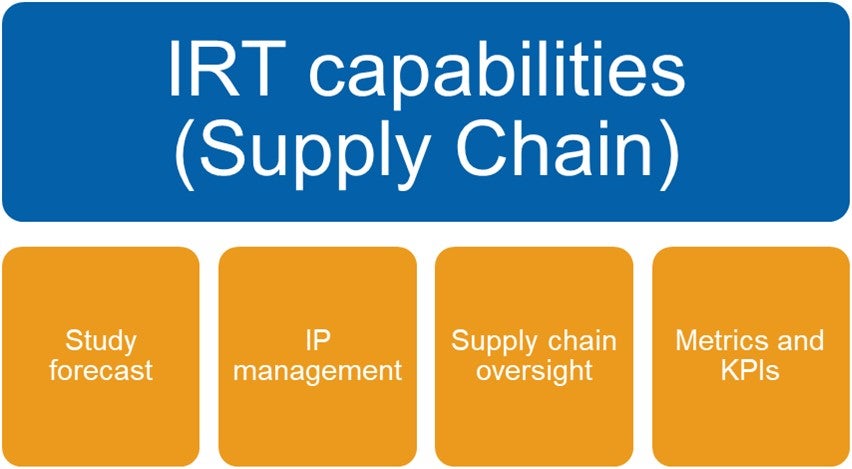 IRT capabilities (Supply Chain)

Study forecast

IP management

Supply chain oversight

Metrics and KPIs